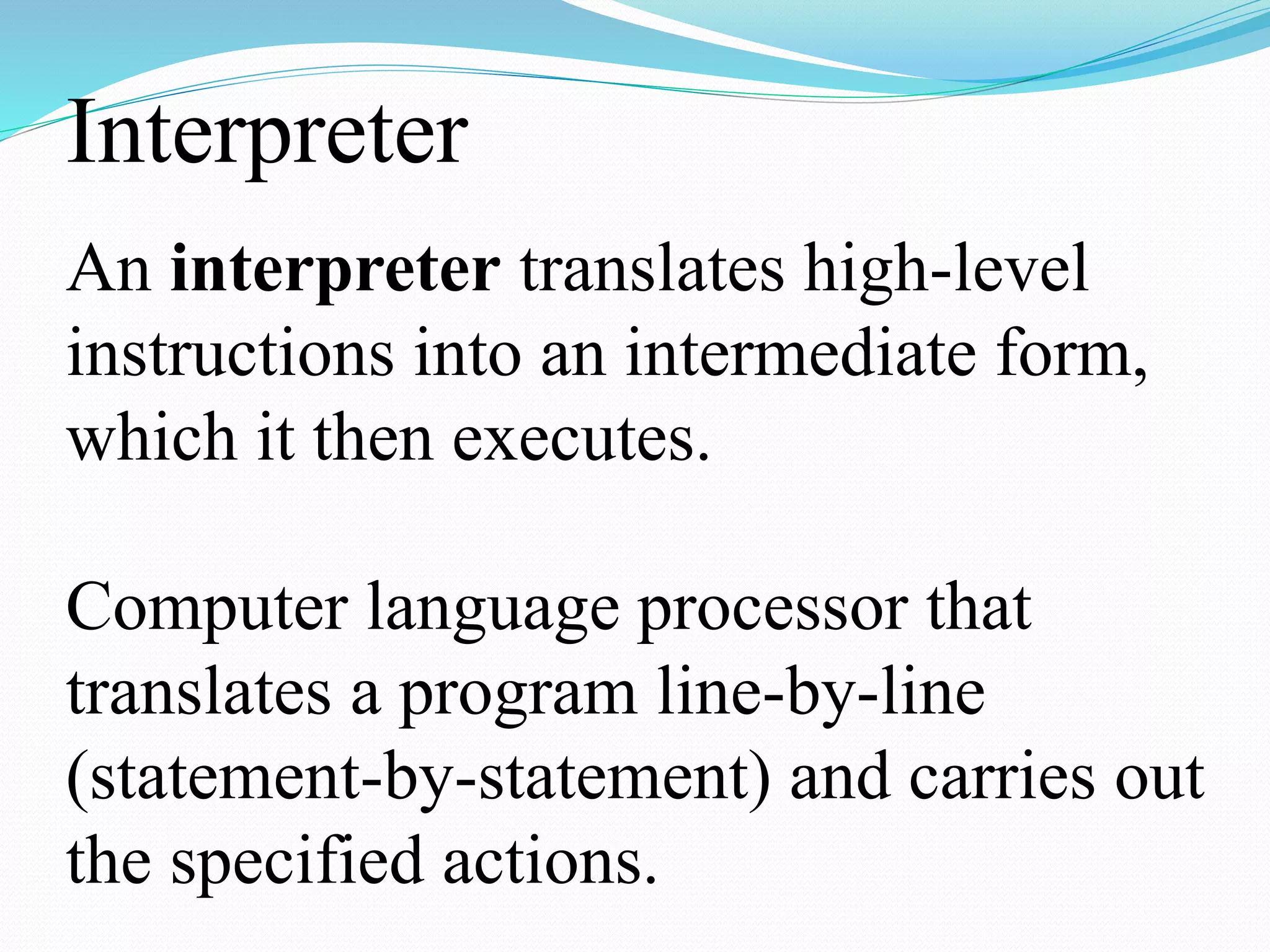 Interpreter

An interpreter translates high-level instructions into an intermediate form, which it then executes.

Computer language processor that translates a program line-by-line (statement-by-statement) and carries out the specified actions.